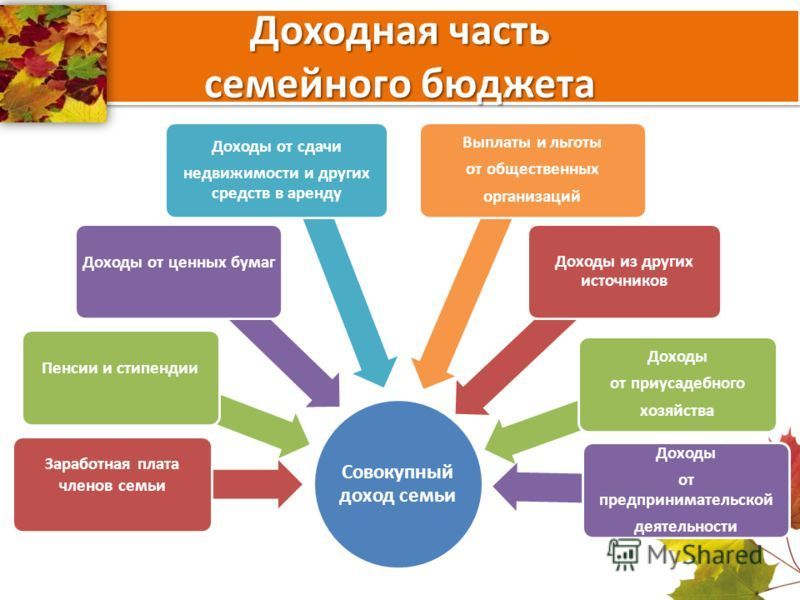 Доходная часть семейного бюджета

Доходы от сдачи недвижимости и других средств в аренду

Выплаты и льготы от общественных организаций

Доходы от ценных бумаг

Доходы из других источников

Пенсии и стипендии

Доходы от приусадебного хозяйства

Заработная плата членов семьи

Совокупный доход семьи

Доходы от предпринимательской деятельности

MyShared